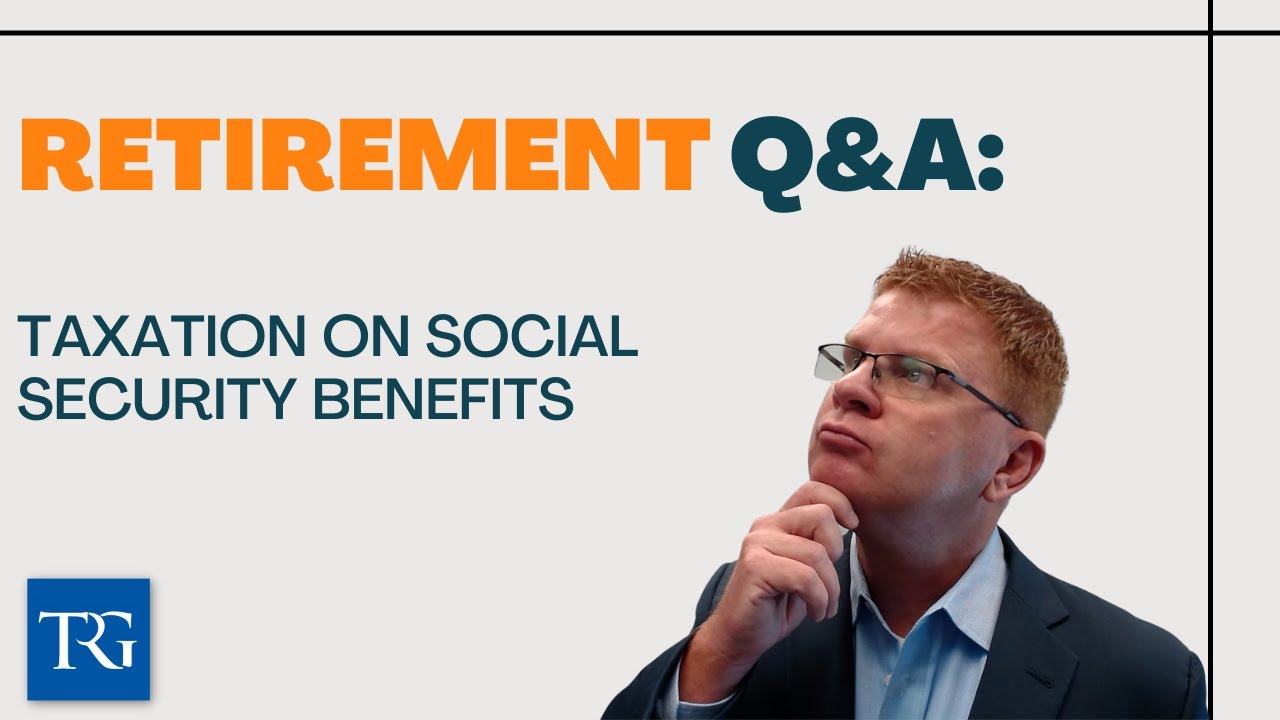 RETIREMENT Q&A:

TAXATION ON SOCIAL SECURITY BENEFITS

TRG